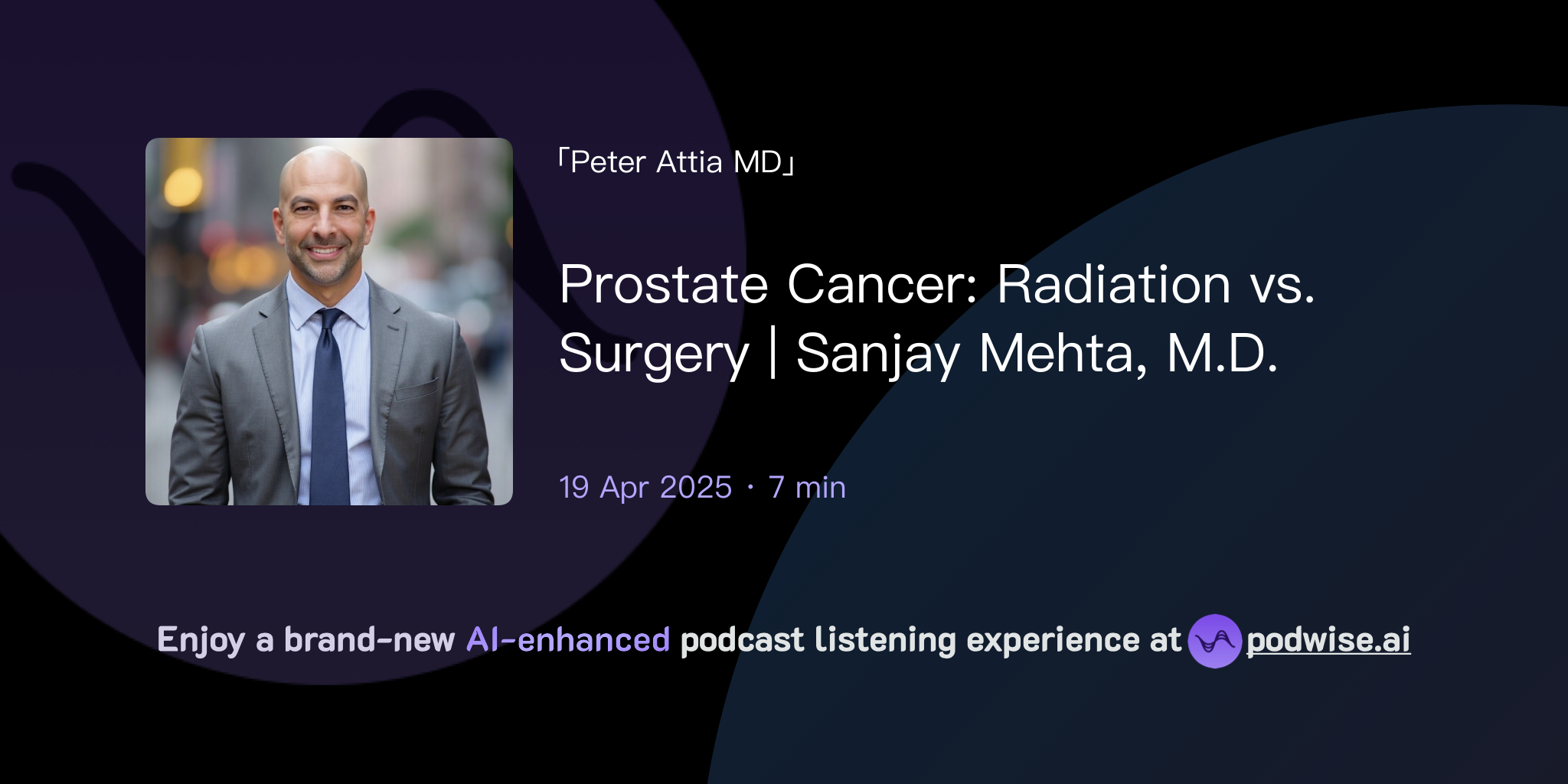 「Peter Attia MD」

Prostate Cancer: Radiation vs. Surgery | Sanjay Mehta, M.D.

19 Apr 2025 · 7 min

Enjoy a brand-new AI-enhanced podcast listening experience at podwise.ai